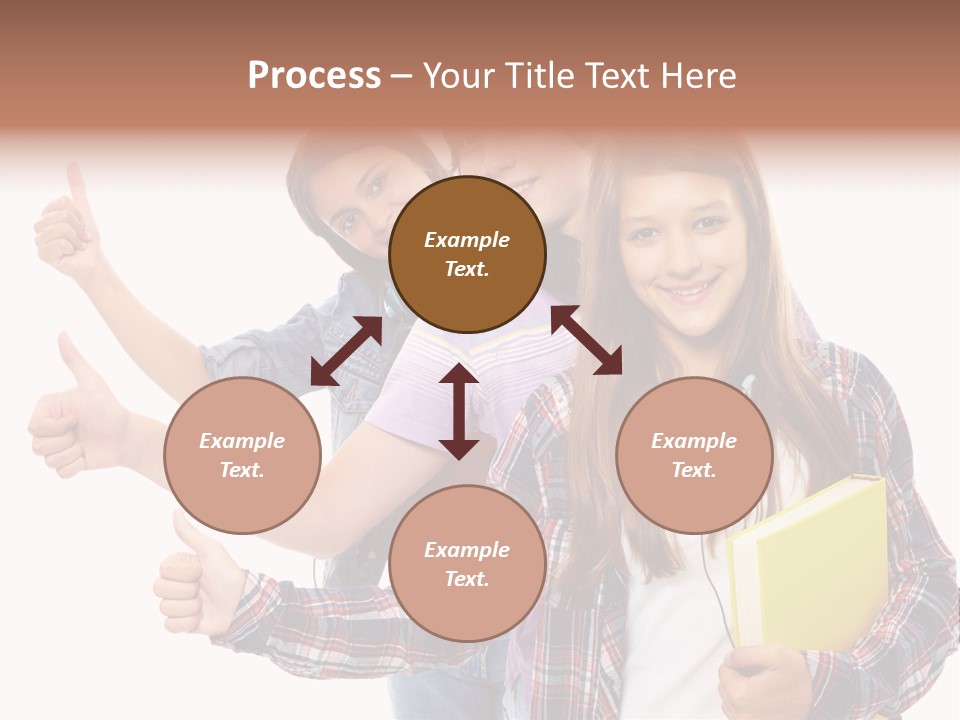 Process – Your Title Text Here

Example Text.

Example Text.

Example Text.

Example Text.